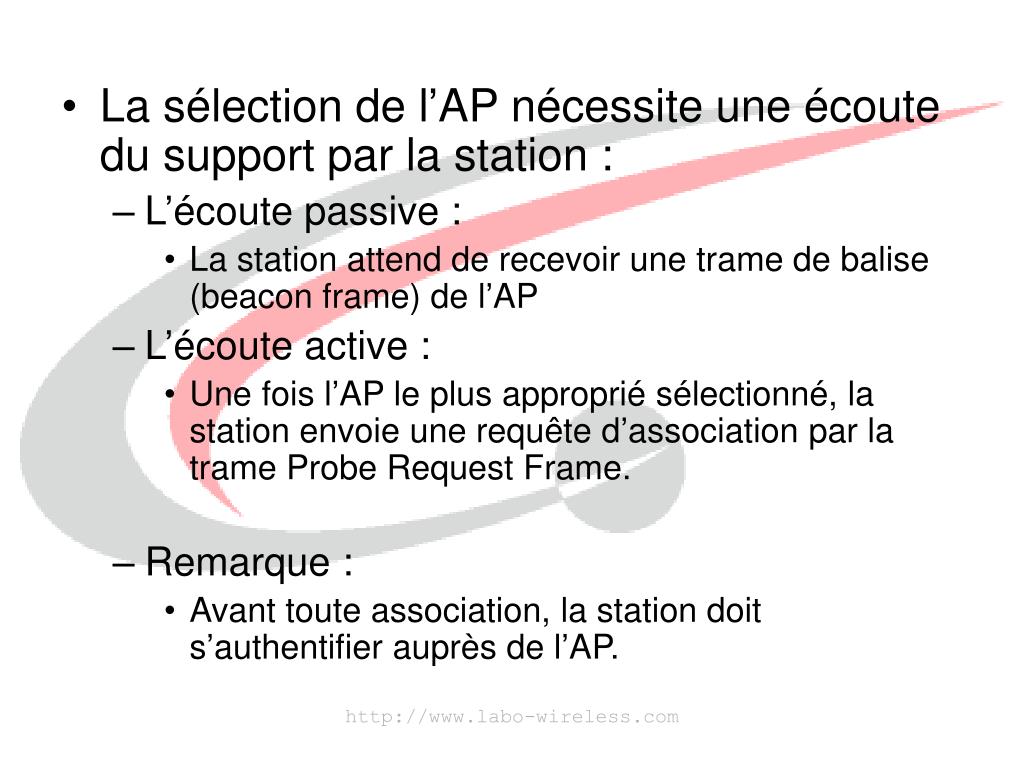 • La sélection de l’AP nécessite une écoute du support par la station :

– L’écoute passive :

• La station attend de recevoir une trame de balise (beacon frame) de l’AP

– L’écoute active :

• Une fois l’AP le plus approprié sélectionné, la station envoie une requête d’association par la trame Probe Request Frame.

– Remarque :

• Avant toute association, la station doit s’authentifier auprès de l’AP.

http://www.labo-wireless.com